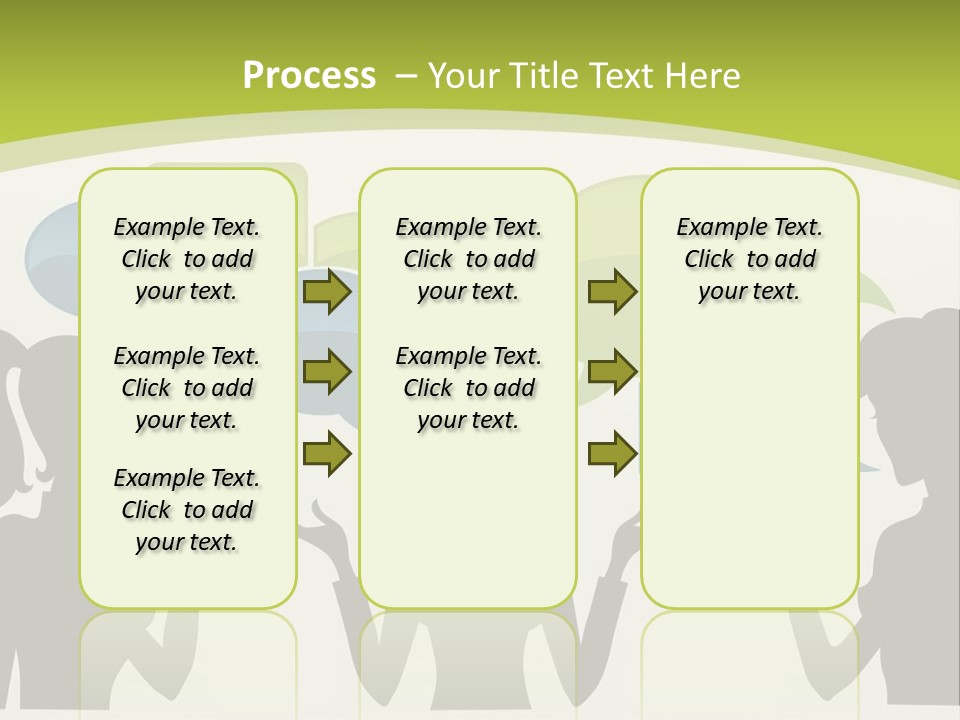 Process – Your Title Text Here

Example Text. Click to add your text.

Example Text. Click to add your text.

Example Text. Click to add your text.

Example Text. Click to add your text.

Example Text. Click to add your text.

Example Text. Click to add your text.